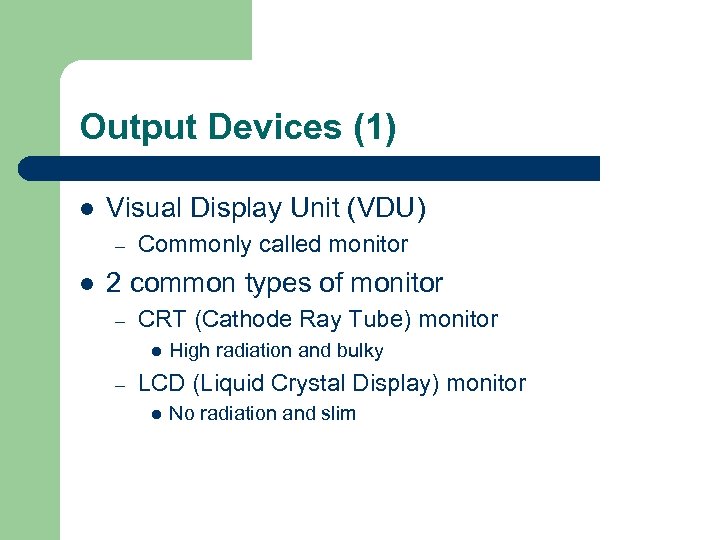 Output Devices (1)

- Visual Display Unit (VDU)
  – Commonly called monitor
- 2 common types of monitor
  – CRT (Cathode Ray Tube) monitor
    - High radiation and bulky
  – LCD (Liquid Crystal Display) monitor
    - No radiation and slim